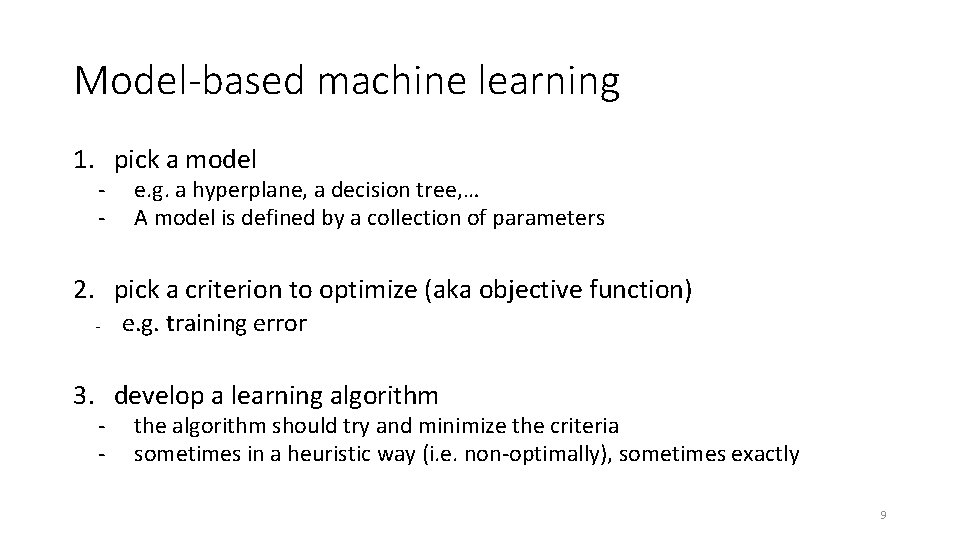 Model-based machine learning

1. pick a model
- e.g. a hyperplane, a decision tree,…
- A model is defined by a collection of parameters

2. pick a criterion to optimize (aka objective function)
- e.g. training error

3. develop a learning algorithm
- the algorithm should try and minimize the criteria
- sometimes in a heuristic way (i.e. non-optimally), sometimes exactly

9